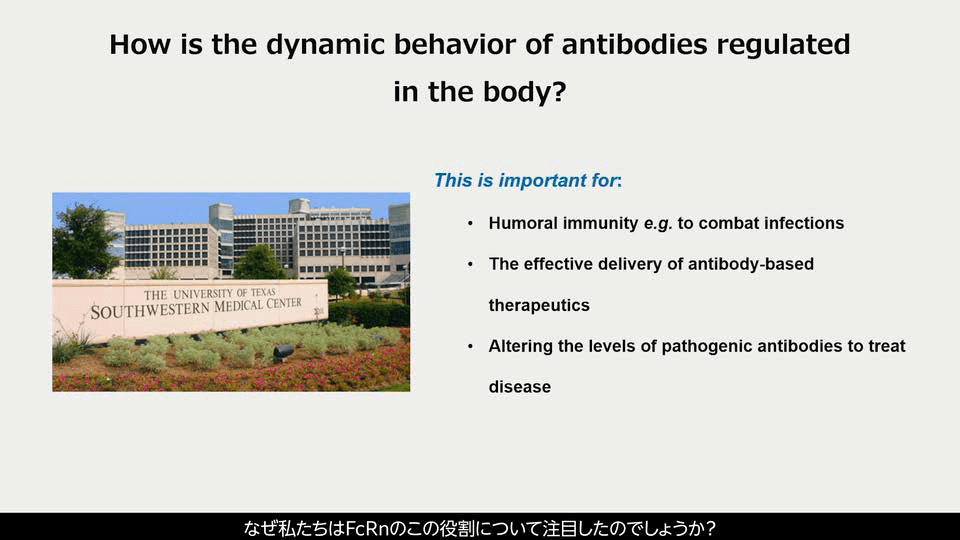 How is the dynamic behavior of antibodies regulated in the body?

THE UNIVERSITY OF TEXAS
SOUTHWESTERN MEDICAL CENTER

This is important for:

• Humoral immunity e.g. to combat infections
• The effective delivery of antibody-based therapeutics
• Altering the levels of pathogenic antibodies to treat disease

なぜ私たちはFcRnのこの役割について注目したのでしょうか？